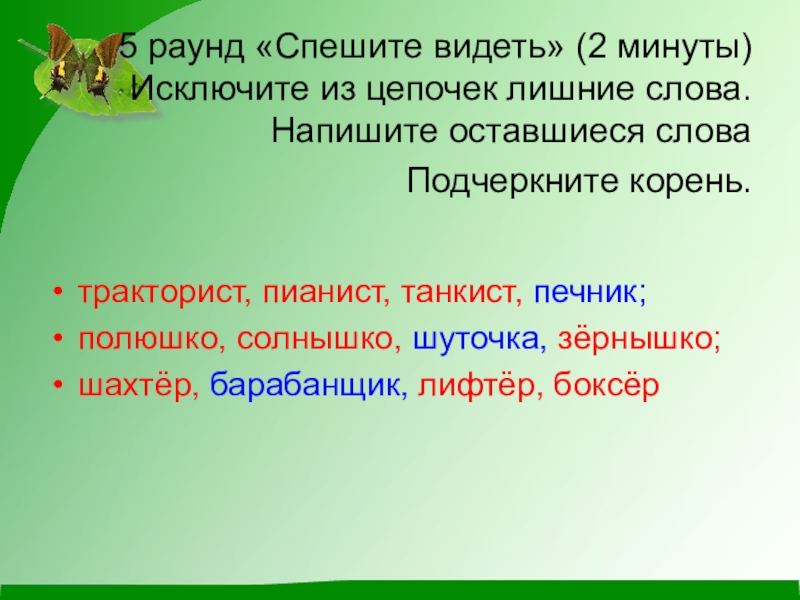 5 раунд «Спешите видеть» (2 минуты) Исключите из цепочек лишние слова. Напишите оставшиеся слова

Подчеркните корень.

• тракторист, пианист, танкист, печник;
• полюшко, солнышко, шуточка, зёрнышко;
• шахтёр, барабанщик, лифтёр, боксёр